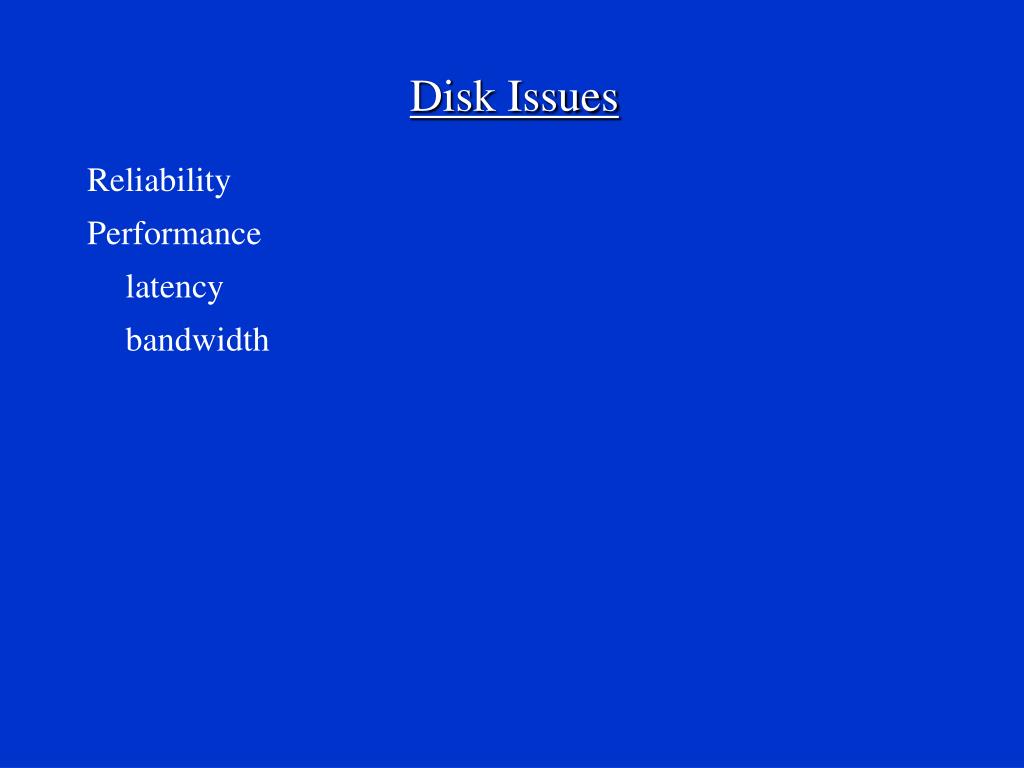 Disk Issues

Reliability

Performance

latency

bandwidth